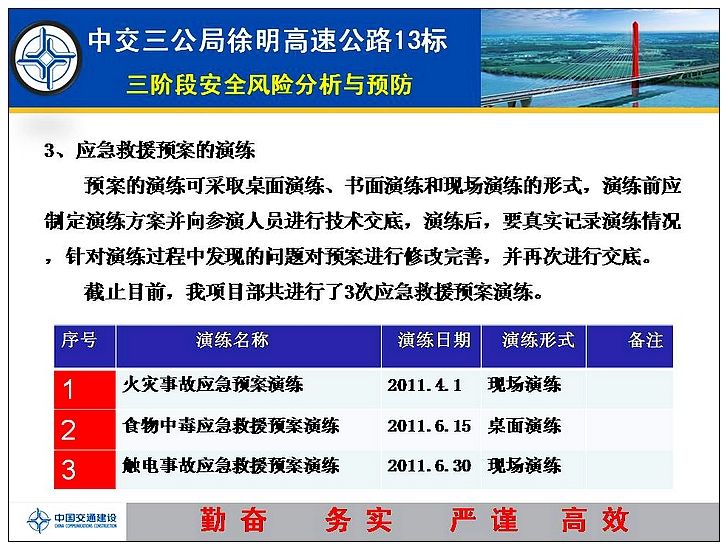 中交三公局徐明高速公路13标

三阶段安全风险分析与预防

3、应急救援预案的演练

预案的演练可采取桌面演练、书面演练和现场演练的形式，演练前应制定演练方案并向参演人员进行技术交底，演练后，要真实记录演练情况，针对演练过程中发现的问题对预案进行修改完善，并再次进行交底。

截止目前，我项目部共进行了3次应急救援预案演练。

| 序号 | 演练名称 | 演练日期 | 演练形式 | 备注 |
|---|---|---|---|---|
| 1 | 火灾事故应急预案演练 | 2011.4.1 | 现场演练 | |
| 2 | 食物中毒应急救援预案演练 | 2011.6.15 | 桌面演练 | |
| 3 | 触电事故应急救援预案演练 | 2011.6.30 | 现场演练 | |

中国交通建设 CHINA COMMUNICATIONS CONSTRUCTION

勤奋 务实 严谨 高效